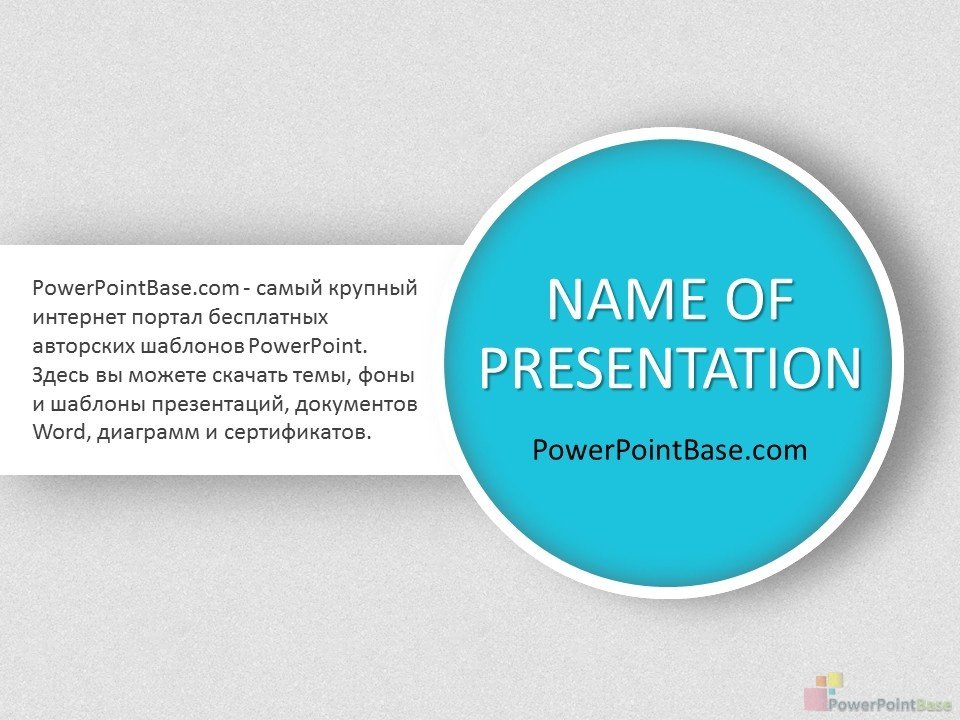 PowerPointBase.com - самый крупный интернет портал бесплатных авторских шаблонов PowerPoint. Здесь вы можете скачать темы, фоны и шаблоны презентаций, документов Word, диаграмм и сертификатов.

NAME OF PRESENTATION

PowerPointBase.com

PowerPointBase